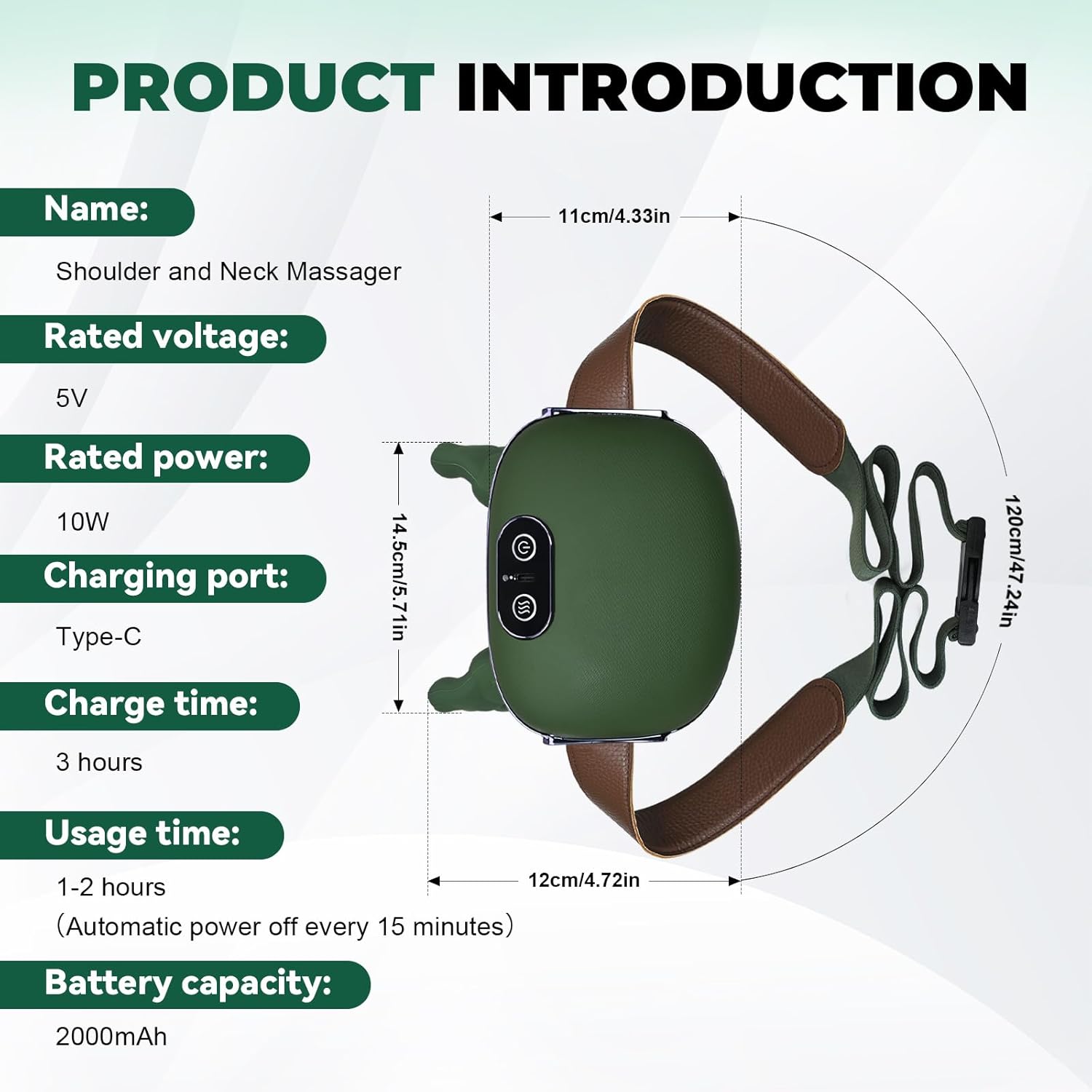 PRODUCT INTRODUCTION

Name:

Shoulder and Neck Massager

Rated voltage:

5V

Rated power:

10W

Charging port:

Type-C

Charge time:

3 hours

Usage time:

1-2 hours
（Automatic power off every 15 minutes）

Battery capacity:

2000mAh

11cm/4.33in

14.5cm/5.71in

120cm/47.24in

12cm/4.72in